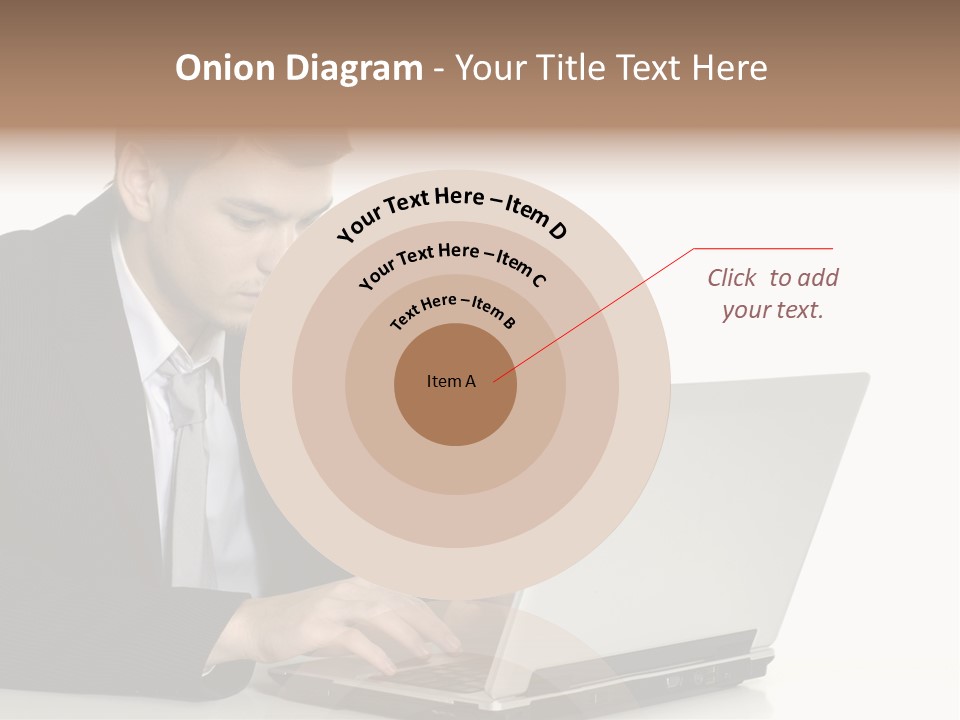 Onion Diagram - Your Title Text Here

Your Text Here – Item D

Your Text Here – Item C

Text Here – Item B

Item A

Click to add your text.